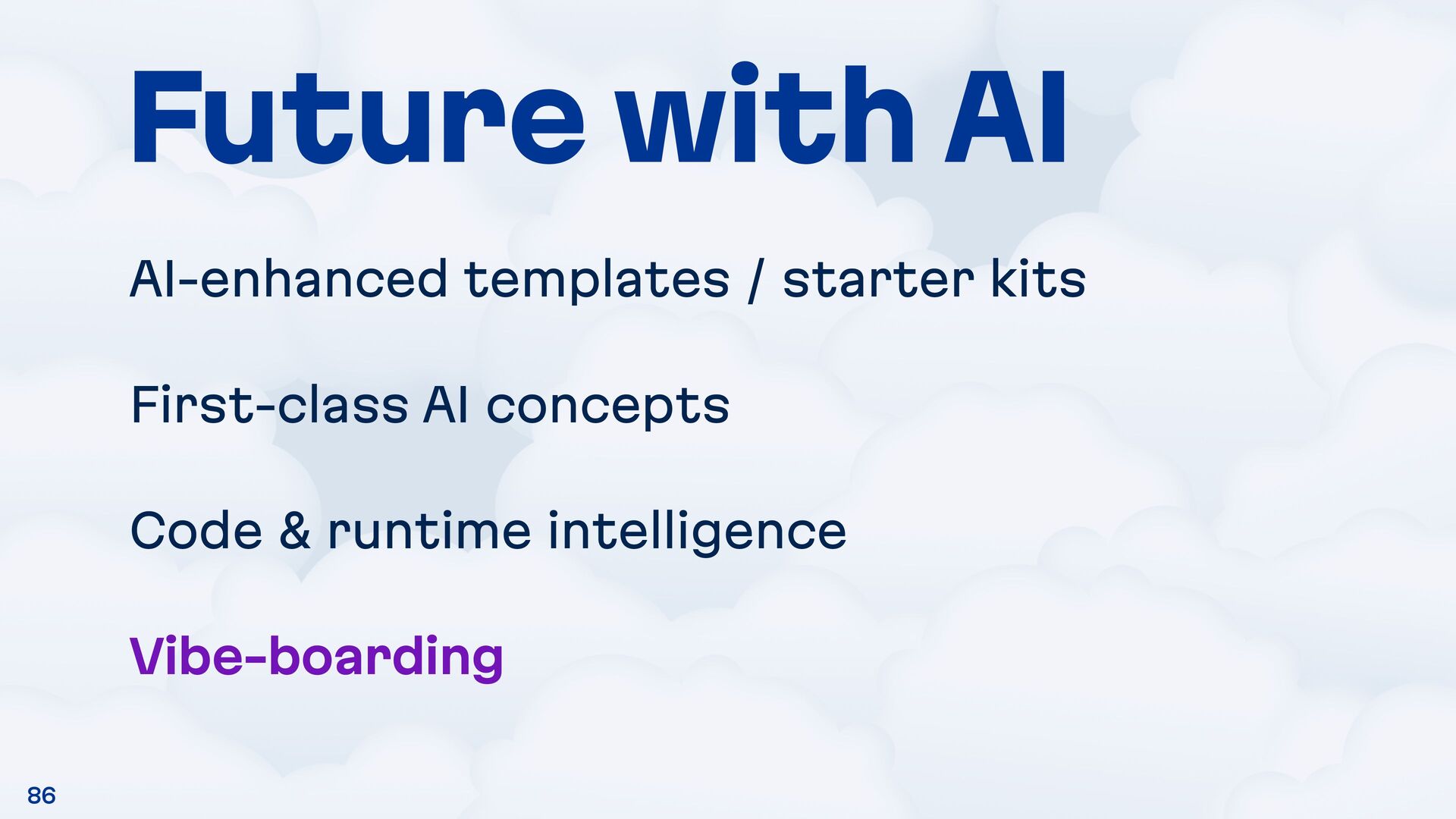 Future with AI

AI-enhanced templates / starter kits

First-class AI concepts

Code & runtime intelligence

Vibe-boarding

86